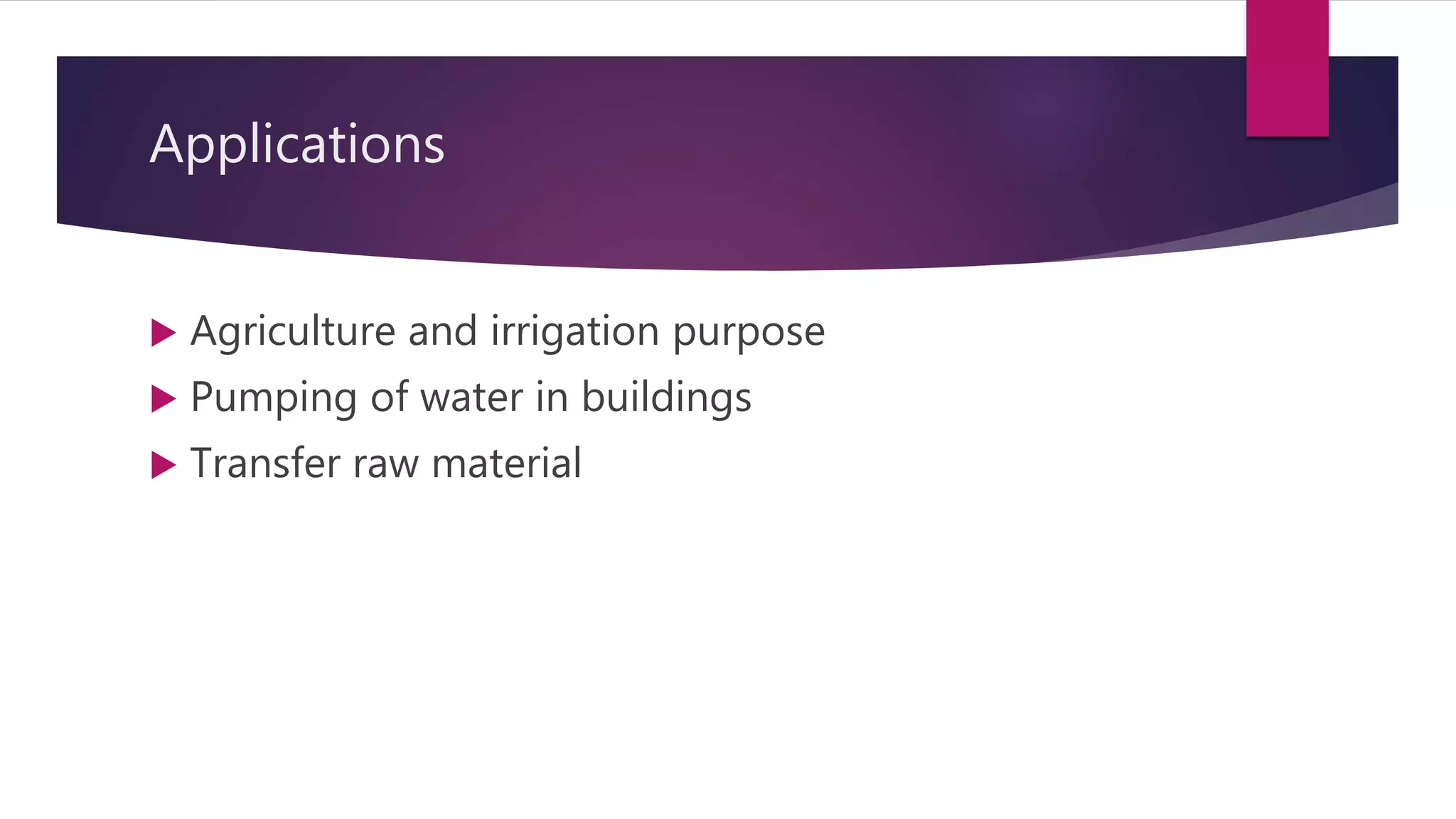 Applications

▶ Agriculture and irrigation purpose
▶ Pumping of water in buildings
▶ Transfer raw material